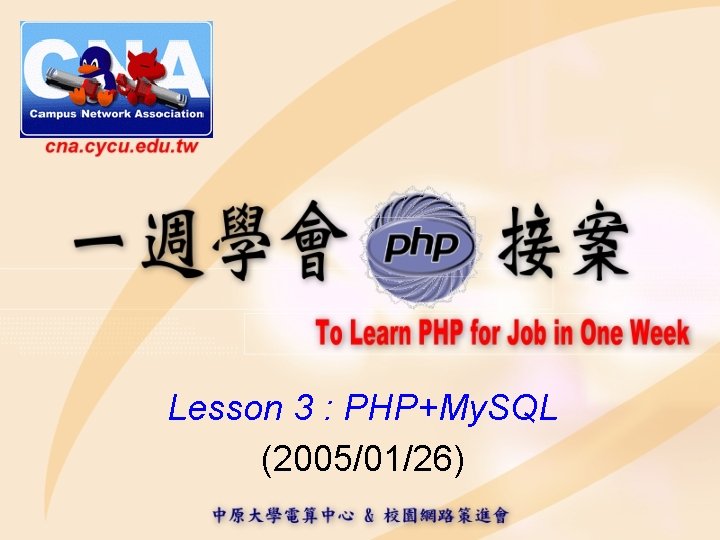 CNA
Campus Network Association
cna.cycu.edu.tw

一週學會 php 接案

To Learn PHP for Job in One Week

Lesson 3 : PHP+MySQL
(2005/01/26)

中原大學電算中心 & 校園網路策進會